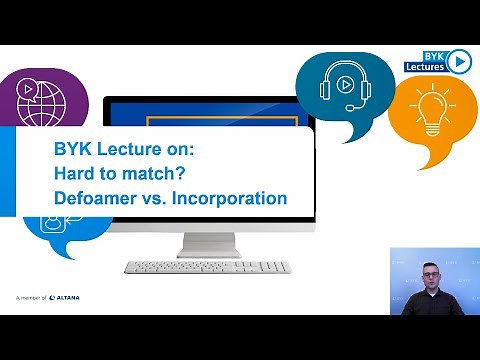 BYK Lectures

BYK Lecture on:
Hard to match?
Defoamer vs. Incorporation

A member of ALTANA